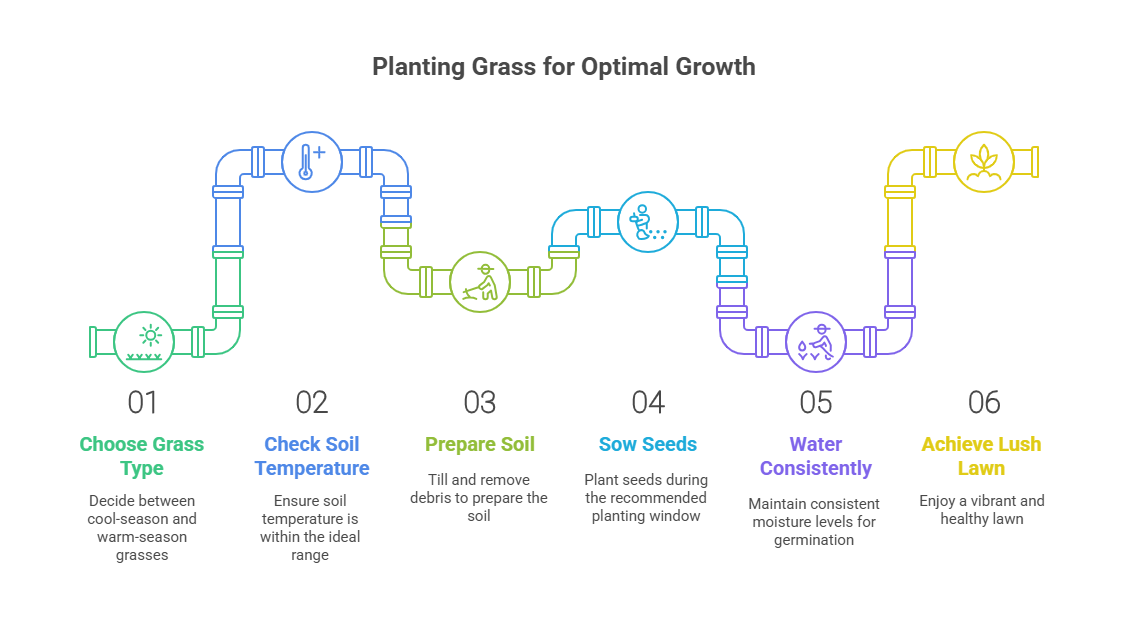 Planting Grass for Optimal Growth

01

Choose Grass Type

Decide between cool-season and warm-season grasses

02

Check Soil Temperature

Ensure soil temperature is within the ideal range

03

Prepare Soil

Till and remove debris to prepare the soil

04

Sow Seeds

Plant seeds during the recommended planting window

05

Water Consistently

Maintain consistent moisture levels for germination

06

Achieve Lush Lawn

Enjoy a vibrant and healthy lawn